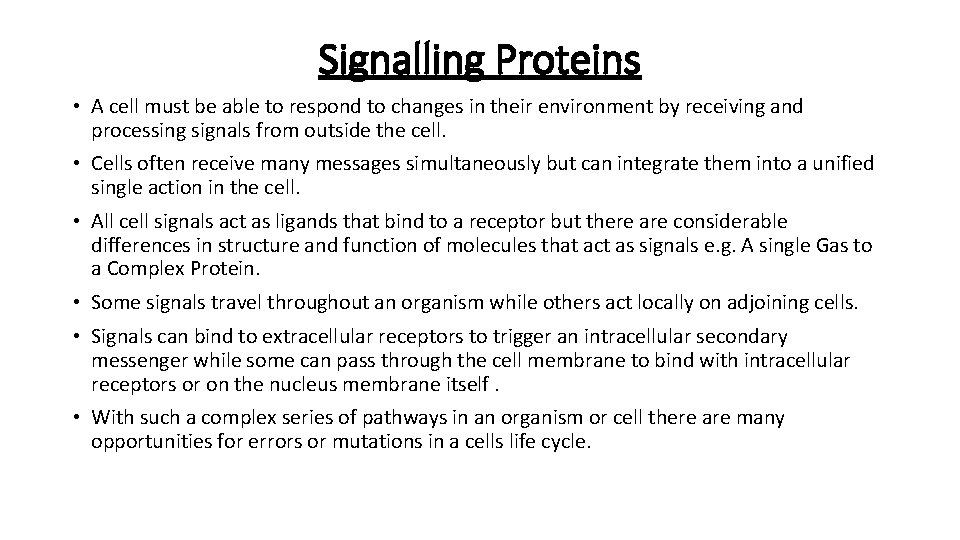 Signalling Proteins

• A cell must be able to respond to changes in their environment by receiving and processing signals from outside the cell.

• Cells often receive many messages simultaneously but can integrate them into a unified single action in the cell.

• All cell signals act as ligands that bind to a receptor but there are considerable differences in structure and function of molecules that act as signals e.g. A single Gas to a Complex Protein.

• Some signals travel throughout an organism while others act locally on adjoining cells.

• Signals can bind to extracellular receptors to trigger an intracellular secondary messenger while some can pass through the cell membrane to bind with intracellular receptors or on the nucleus membrane itself .

• With such a complex series of pathways in an organism or cell there are many opportunities for errors or mutations in a cells life cycle.